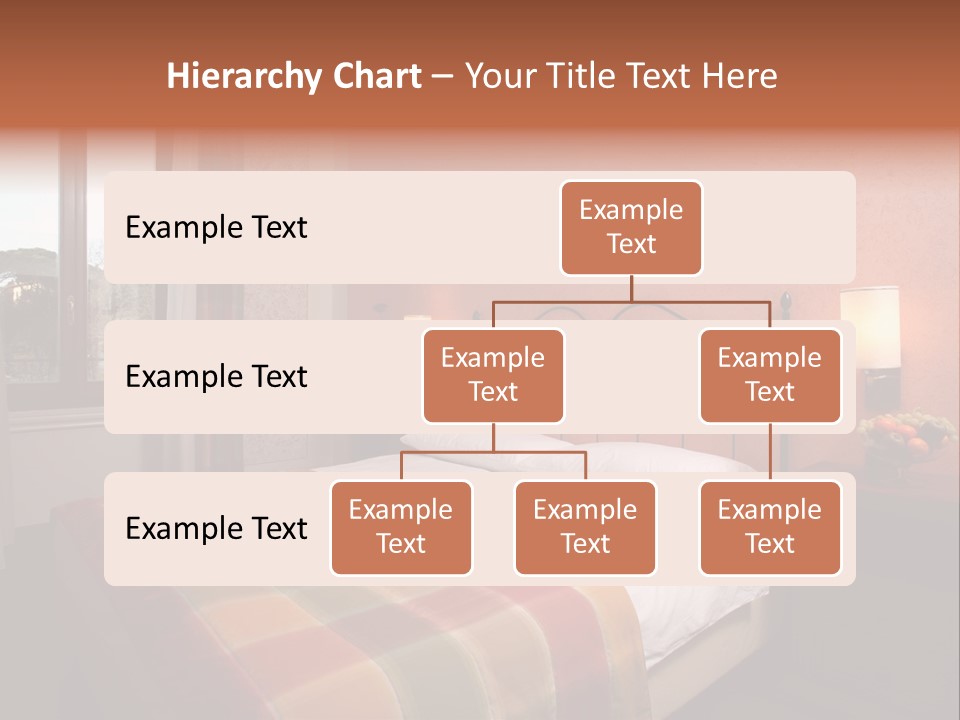 Hierarchy Chart – Your Title Text Here

Example Text

Example Text

Example Text

Example Text

Example Text

Example Text

Example Text

Example Text

Example Text